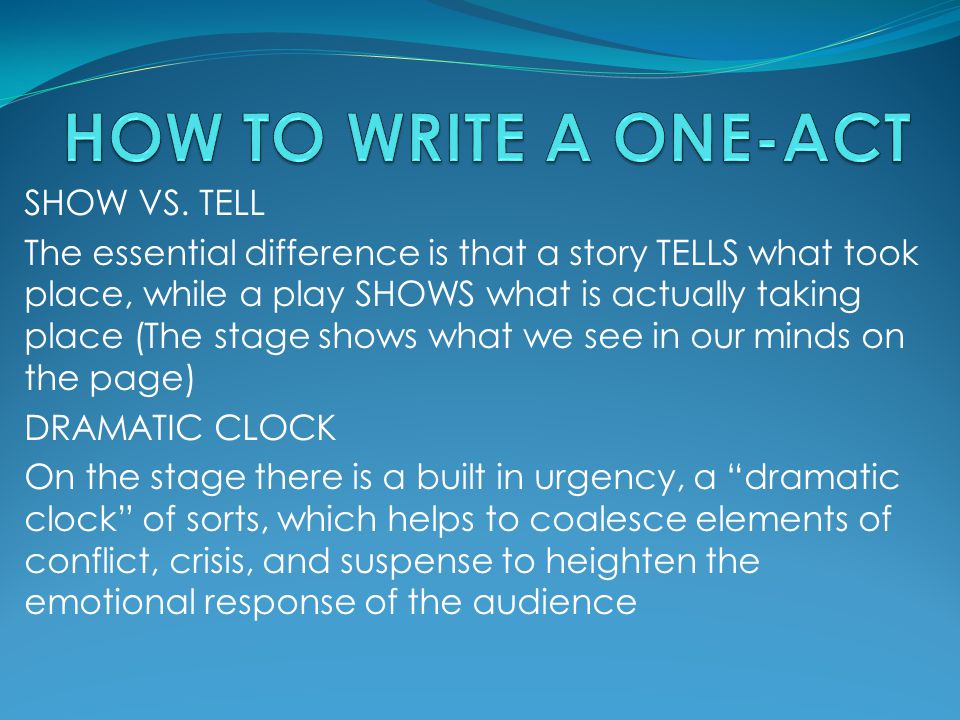 HOW TO WRITE A ONE-ACT

SHOW VS. TELL

The essential difference is that a story TELLS what took place, while a play SHOWS what is actually taking place (The stage shows what we see in our minds on the page)

DRAMATIC CLOCK

On the stage there is a built in urgency, a “dramatic clock” of sorts, which helps to coalesce elements of conflict, crisis, and suspense to heighten the emotional response of the audience